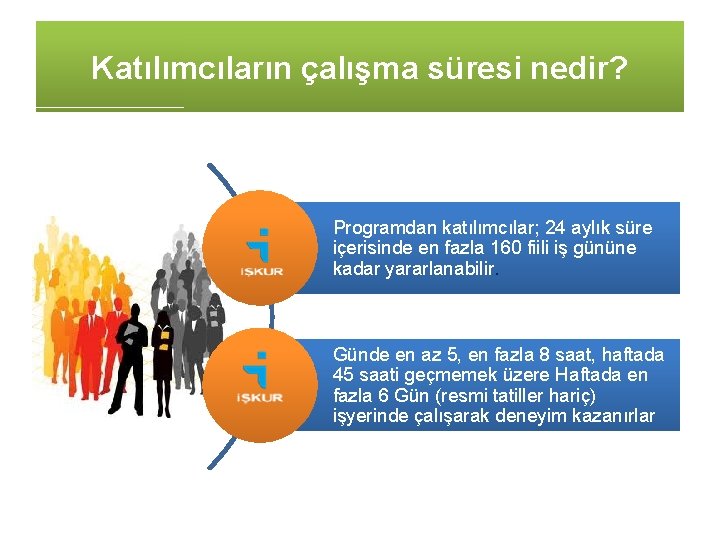 Katılımcıların çalışma süresi nedir?

İŞKUR

Programdan katılımcılar; 24 aylık süre içerisinde en fazla 160 fiili iş gününe kadar yararlanabilir.

İŞKUR

Günde en az 5, en fazla 8 saat, haftada 45 saati geçmemek üzere Haftada en fazla 6 Gün (resmi tatiller hariç) işyerinde çalışarak deneyim kazanırlar